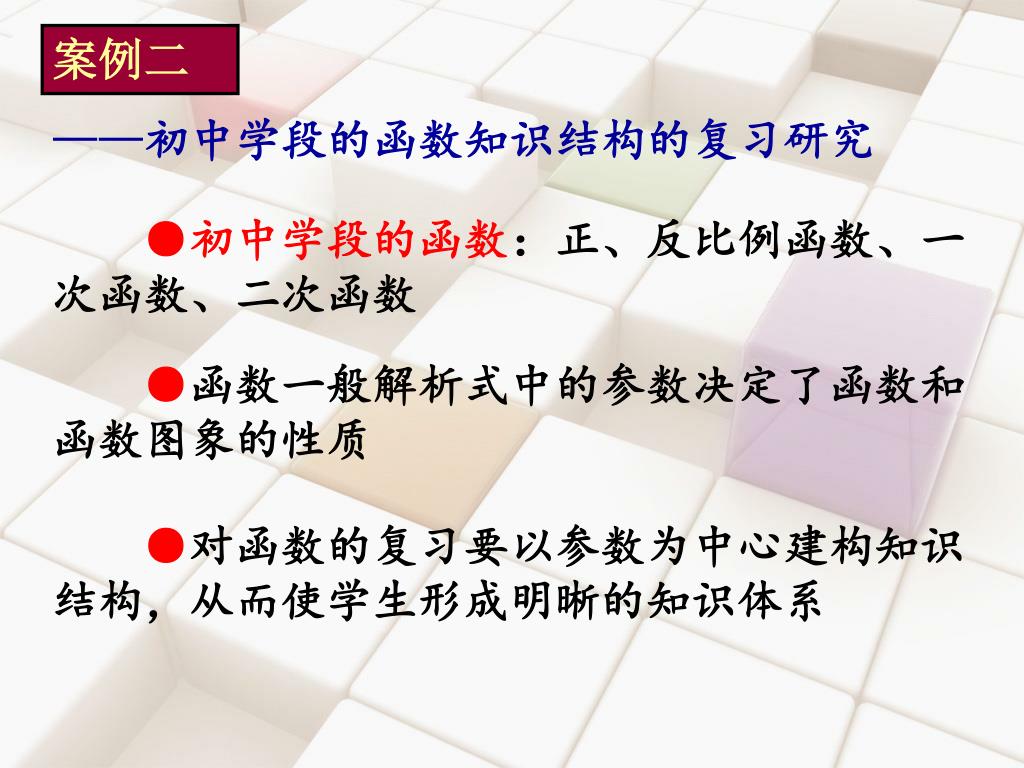 案例二

——初中学段的函数知识结构的复习研究

●初中学段的函数：正、反比例函数、一次函数、二次函数

●函数一般解析式中的参数决定了函数和函数图象的性质

●对函数的复习要以参数为中心建构知识结构，从而使学生形成明晰的知识体系